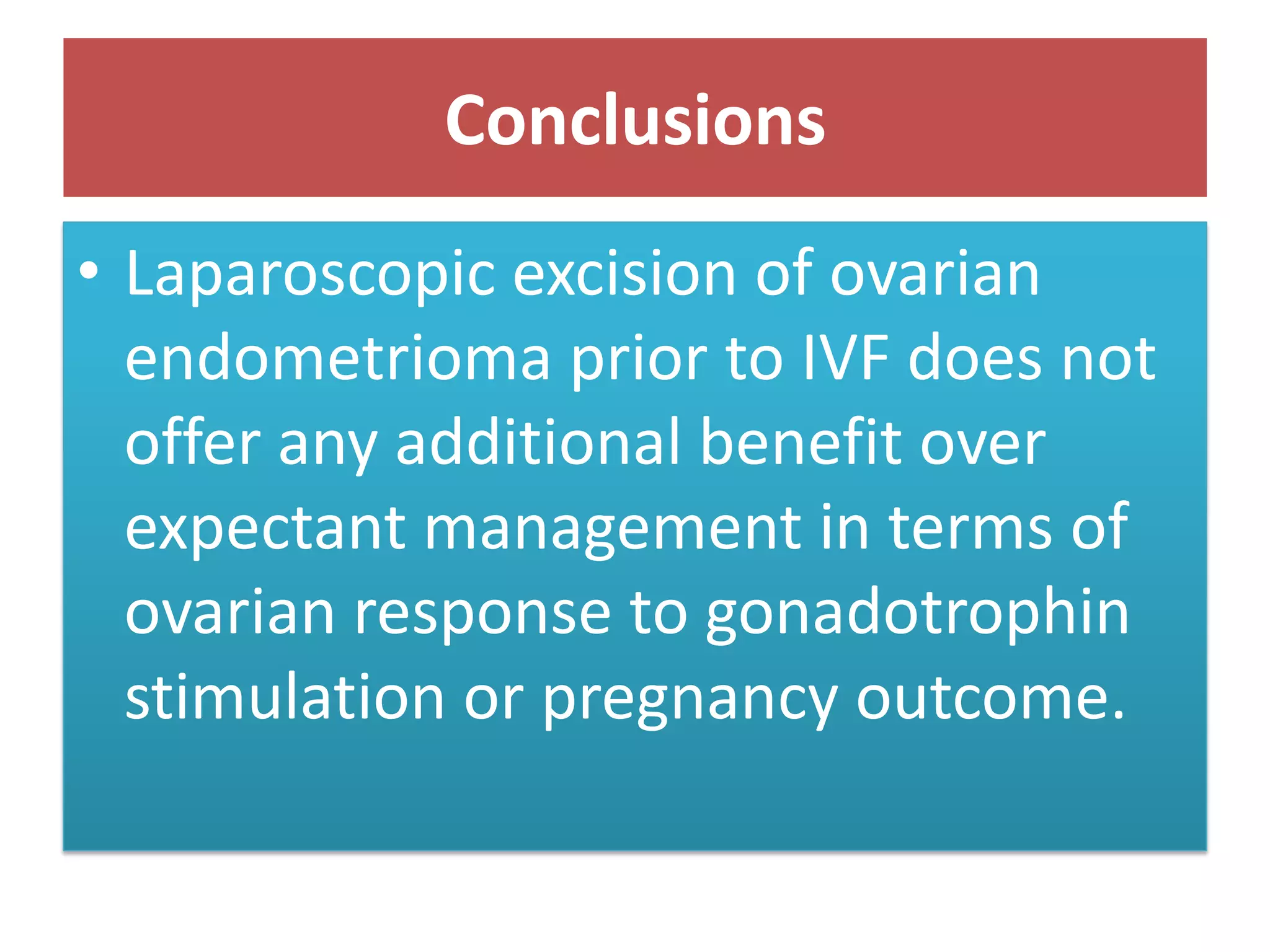 Conclusions

• Laparoscopic excision of ovarian endometrioma prior to IVF does not offer any additional benefit over expectant management in terms of ovarian response to gonadotrophin stimulation or pregnancy outcome.